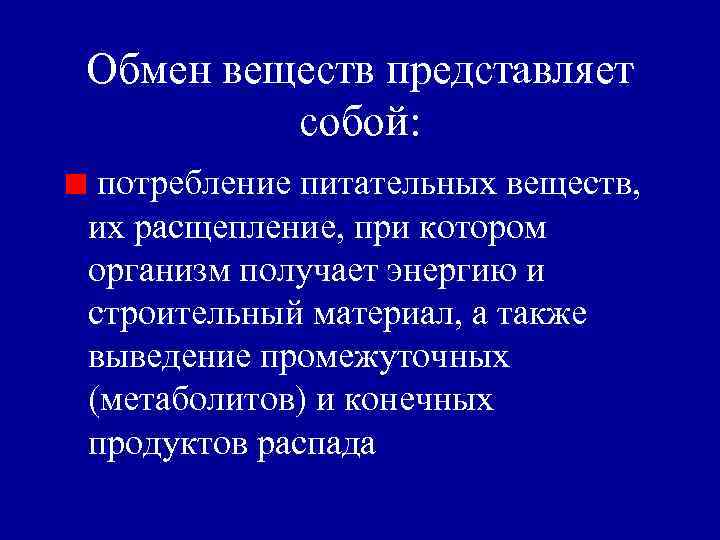 Обмен веществ представляет собой:

потребление питательных веществ, их расщепление, при котором организм получает энергию и строительный материал, а также выведение промежуточных (метаболитов) и конечных продуктов распада